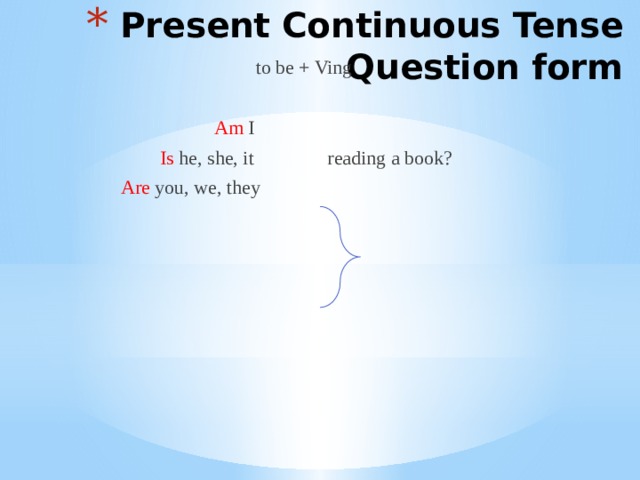 * Present Continuous Tense
Question form

to be + Ving

Am I
Is he, she, it
Are you, we, they

reading a book?